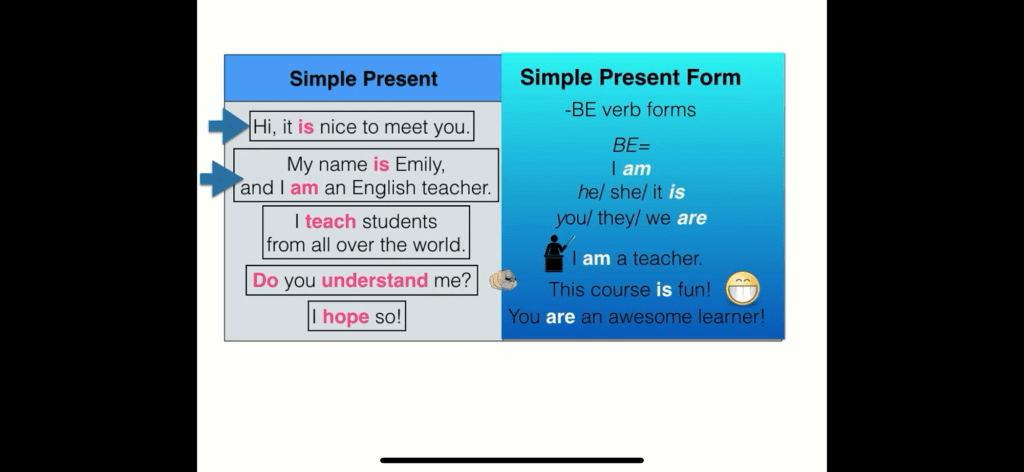 Simple Present

Hi, it is nice to meet you.

My name is Emily, and I am an English teacher.

I teach students from all over the world.

Do you understand me?

I hope so!

Simple Present Form

-BE verb forms

BE=
I am
he/ she/ it is
you/ they/ we are

I am a teacher.

This course is fun!

You are an awesome learner!